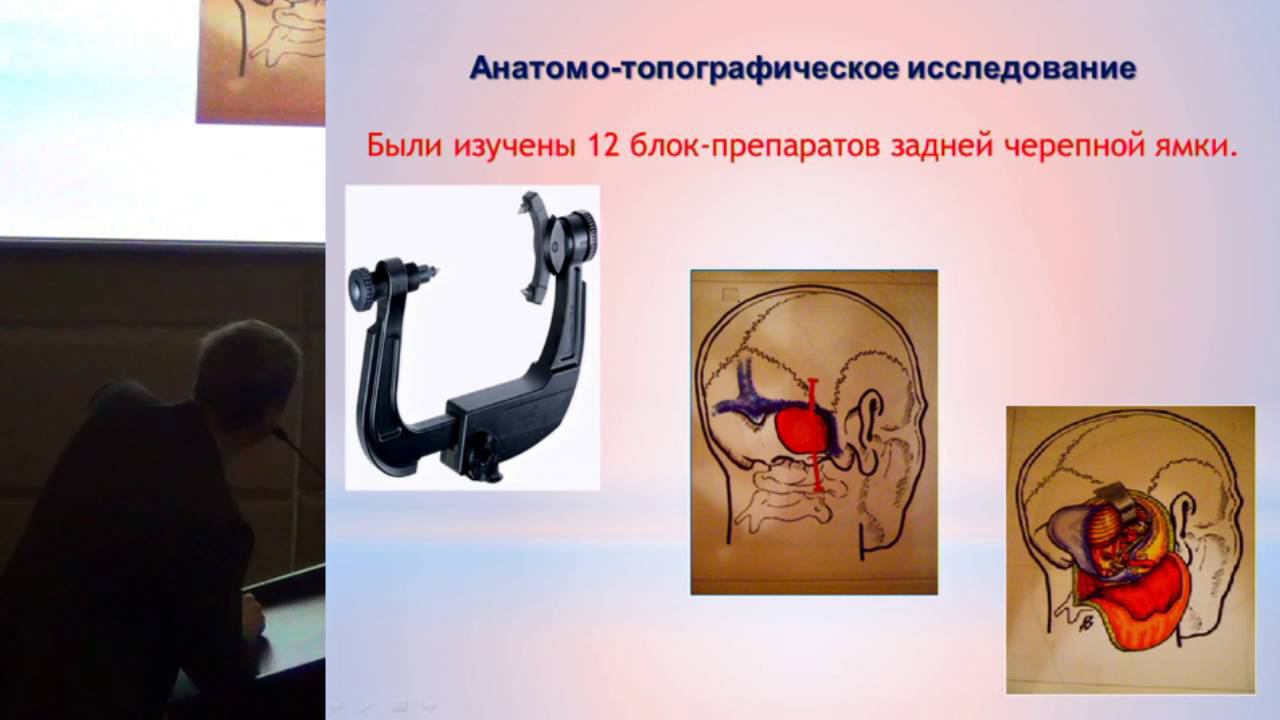 Анатомо-топографическое исследование

Были изучены 12 блок-препаратов задней черепной ямки.